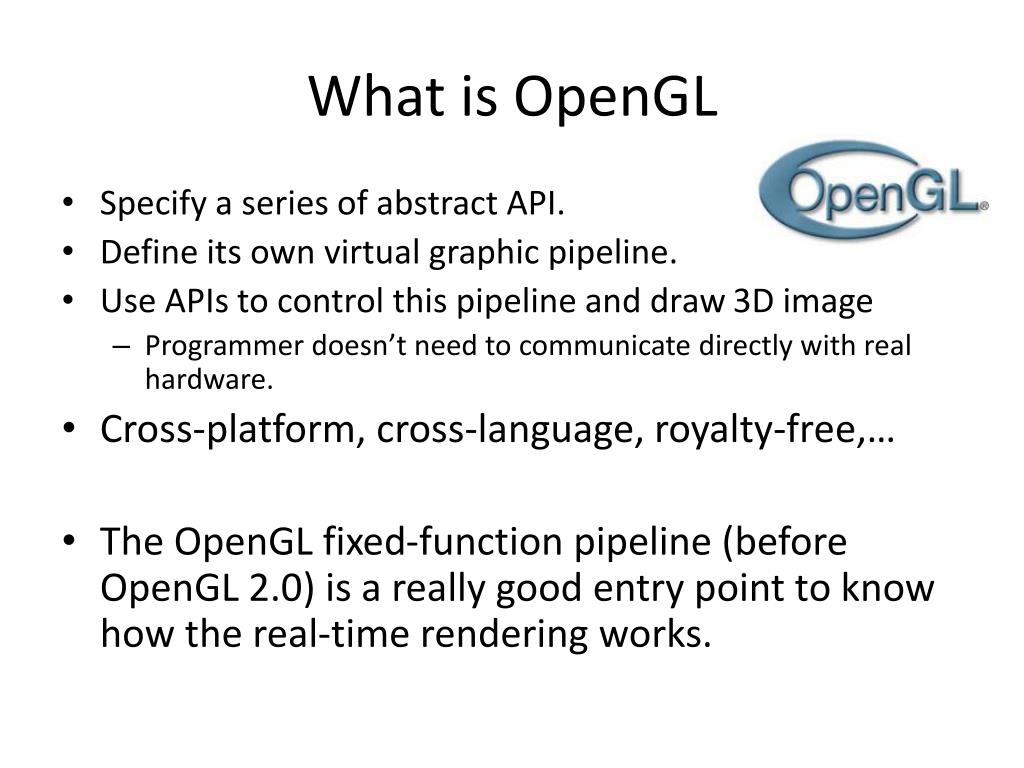 What is OpenGL

OpenGL®

• Specify a series of abstract API.
• Define its own virtual graphic pipeline.
• Use APIs to control this pipeline and draw 3D image
– Programmer doesn’t need to communicate directly with real hardware.
• Cross-platform, cross-language, royalty-free,…

• The OpenGL fixed-function pipeline (before OpenGL 2.0) is a really good entry point to know how the real-time rendering works.